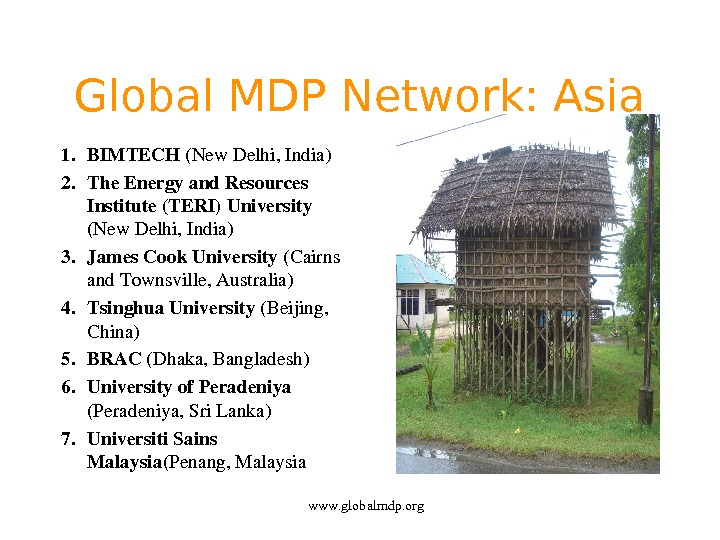 Global MDP Network: Asia

1. BIMTECH (New Delhi, India)
2. The Energy and Resources Institute (TERI) University (New Delhi, India)
3. James Cook University (Cairns and Townsville, Australia)
4. Tsinghua University (Beijing, China)
5. BRAC (Dhaka, Bangladesh)
6. University of Peradeniya (Peradeniya, Sri Lanka)
7. Universiti Sains Malaysia(Penang, Malaysia

www.globalmdp.org